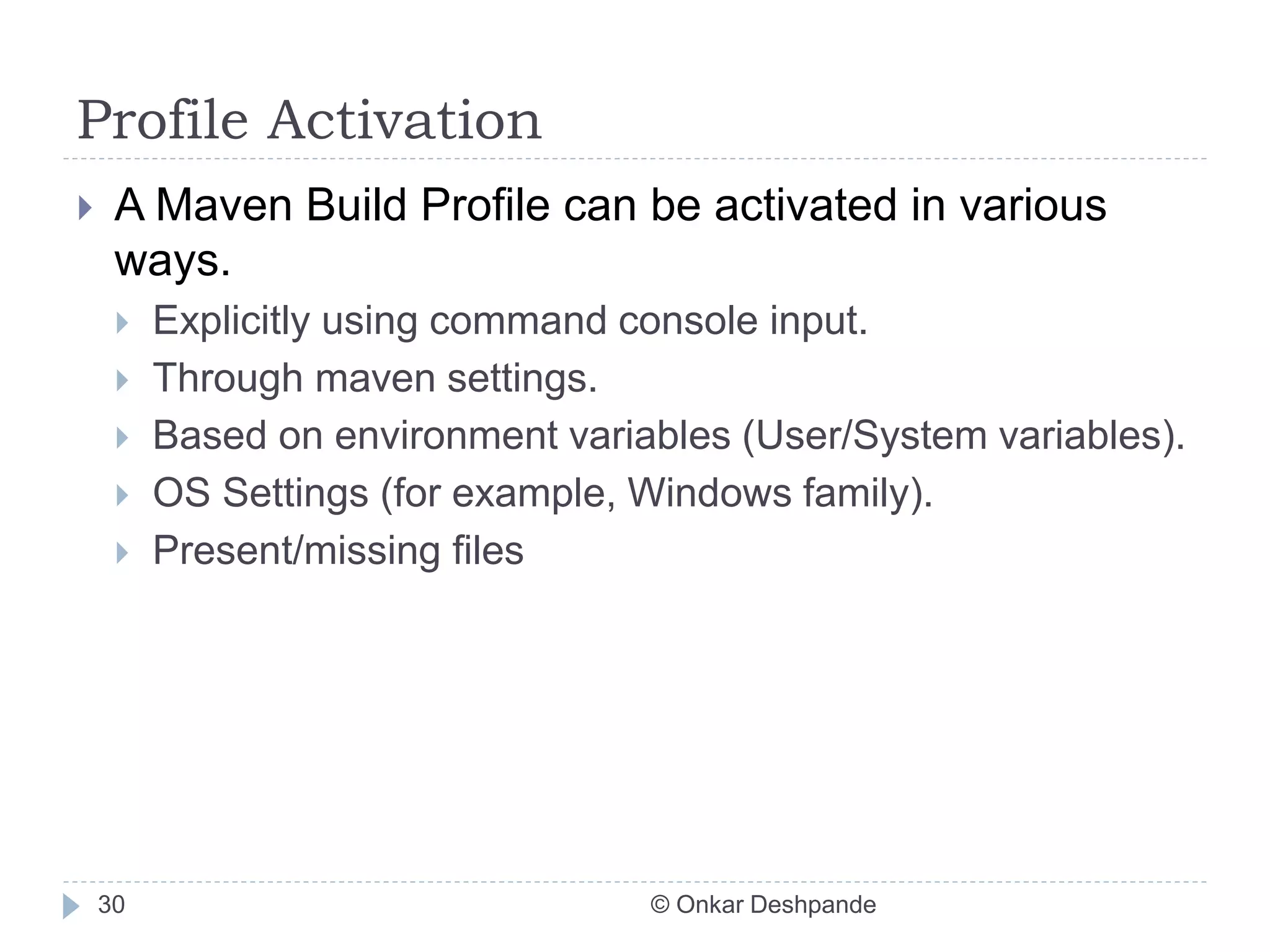 Profile Activation

A Maven Build Profile can be activated in various ways.

Explicitly using command console input.

Through maven settings.

Based on environment variables (User/System variables).

OS Settings (for example, Windows family).

Present/missing files

30

© Onkar Deshpande